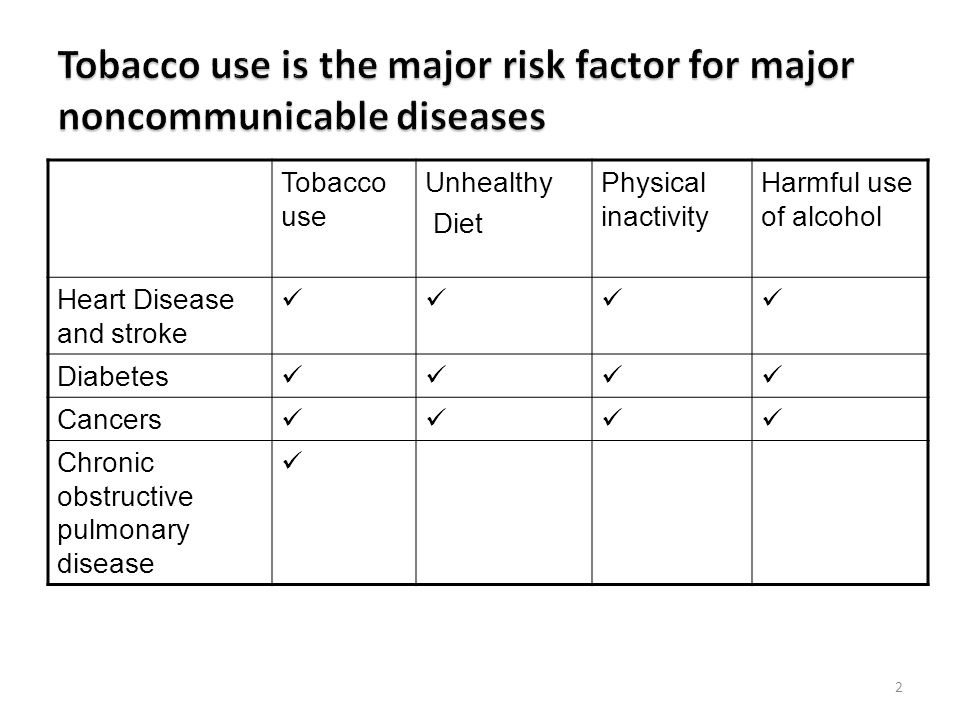 Tobacco use is the major risk factor for major noncommunicable diseases

| | Tobacco use | Unhealthy Diet | Physical inactivity | Harmful use of alcohol |
|---|---|---|---|---|
| Heart Disease and stroke | ✓ | ✓ | ✓ | ✓ |
| Diabetes | ✓ | ✓ | ✓ | ✓ |
| Cancers | ✓ | ✓ | ✓ | ✓ |
| Chronic obstructive pulmonary disease | ✓ | | | |

2